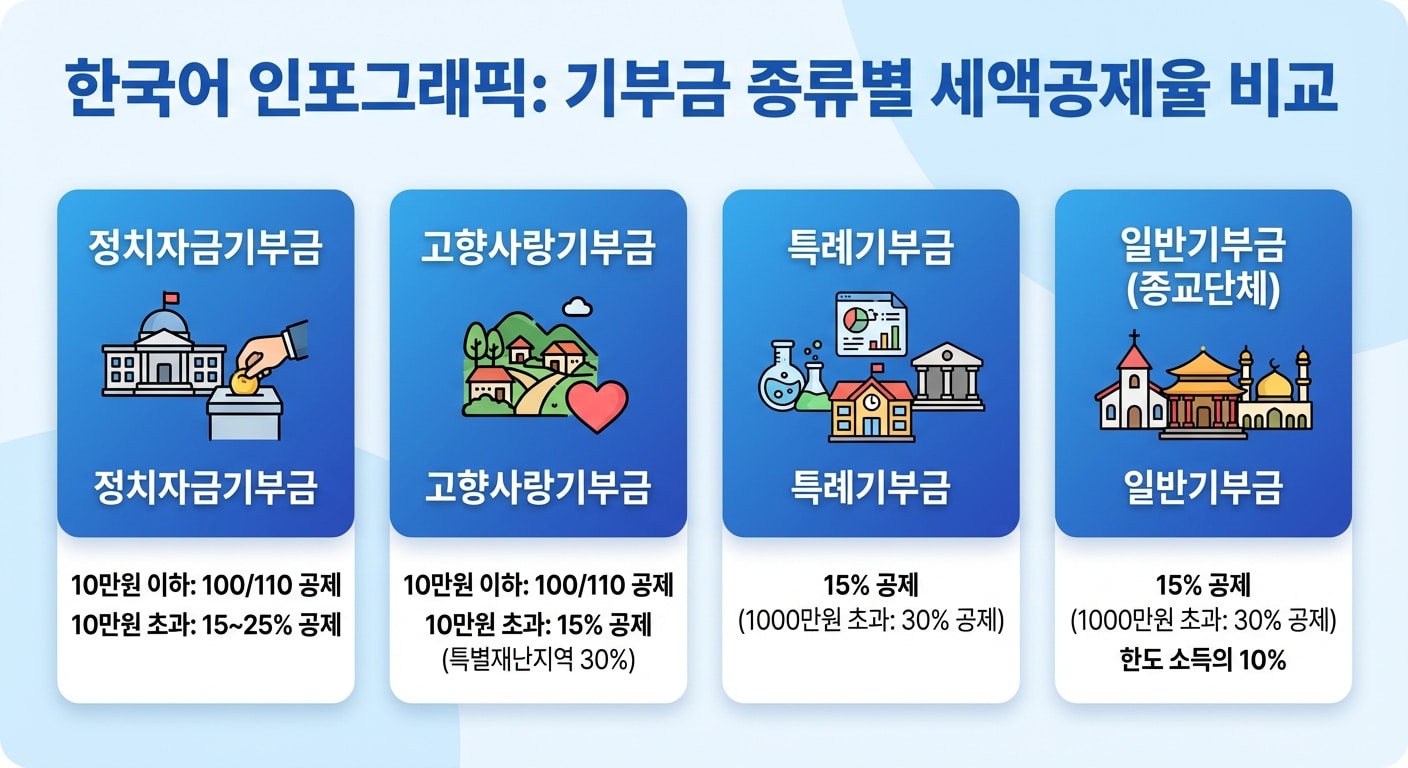 한국어 인포그래픽: 기부금 종류별 세액공제율 비교

정치자금기부금

정치자금기부금

10만원 이하: 100/110 공제
10만원 초과: 15~25% 공제

고향사랑기부금

고향사랑기부금

10만원 이하: 100/110 공제
10만원 초과: 15% 공제
(특별재난지역 30%)

특례기부금

특례기부금

15% 공제
(1000만원 초과: 30% 공제)

일반기부금
(종교단체)

일반기부금

15% 공제
(1000만원 초과: 30% 공제)
한도 소득의 10%